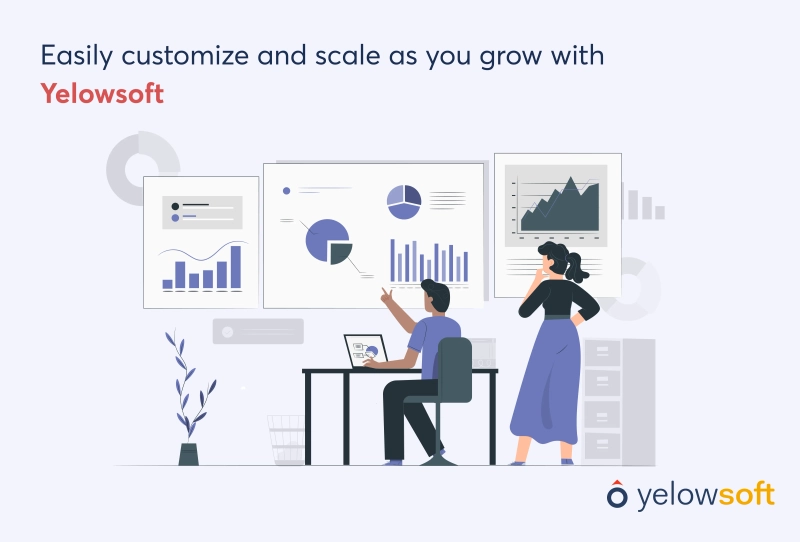 Easily customize and scale as you grow with Yelowsoft

yelowsoft